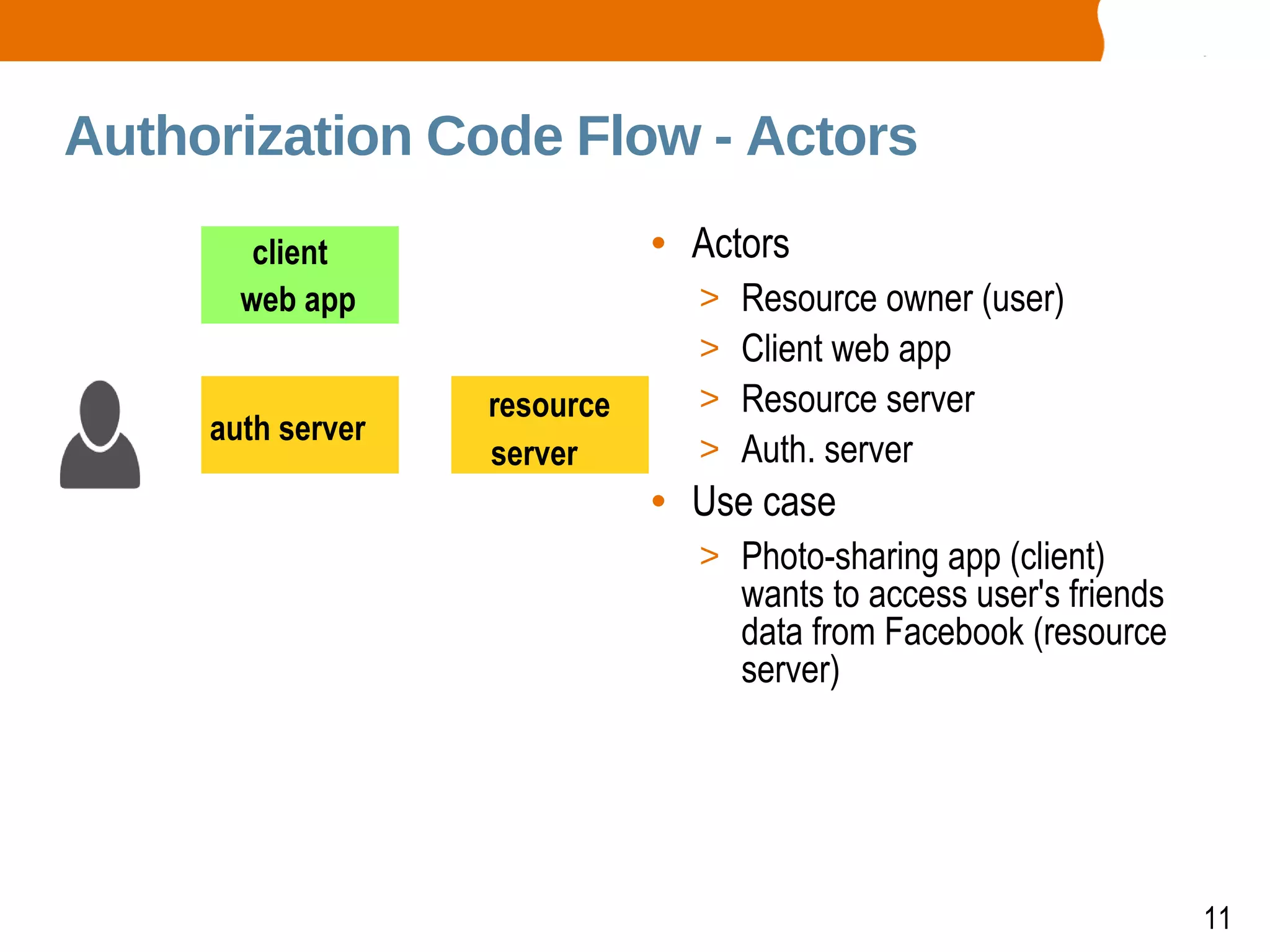 Authorization Code Flow - Actors

client web app

auth server

resource server

• Actors
> Resource owner (user)
> Client web app
> Resource server
> Auth. server
• Use case
> Photo-sharing app (client) wants to access user's friends data from Facebook (resource server)

11